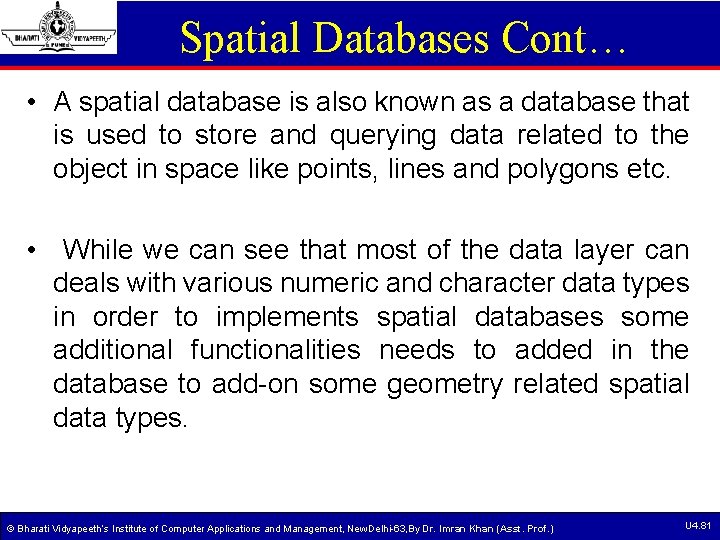 BHARATI VIDYAPEETH PUNE

Spatial Databases Cont…

• A spatial database is also known as a database that is used to store and querying data related to the object in space like points, lines and polygons etc.

• While we can see that most of the data layer can deals with various numeric and character data types in order to implements spatial databases some additional functionalities needs to added in the database to add-on some geometry related spatial data types.

© Bharati Vidyapeeth's Institute of Computer Applications and Management, NewDelhi-63,By Dr. Imran Khan (Asst. Prof.)

U4.81